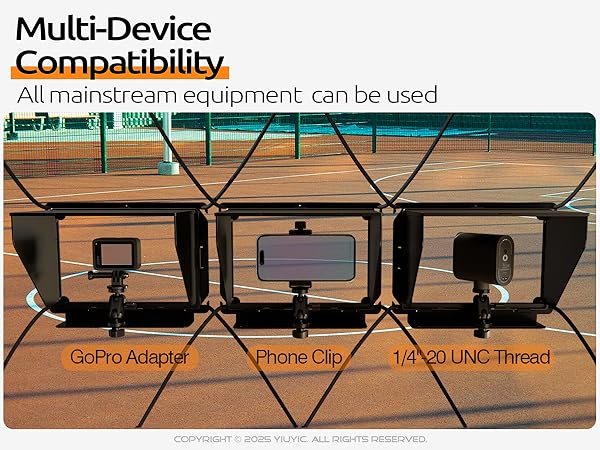 Multi-Device Compatibility

All mainstream equipment can be used

GoPro Adapter

Phone Clip

1/4"-20 UNC Thread

COPYRIGHT © 2025 YIUYIC. ALL RIGHTS RESERVED.